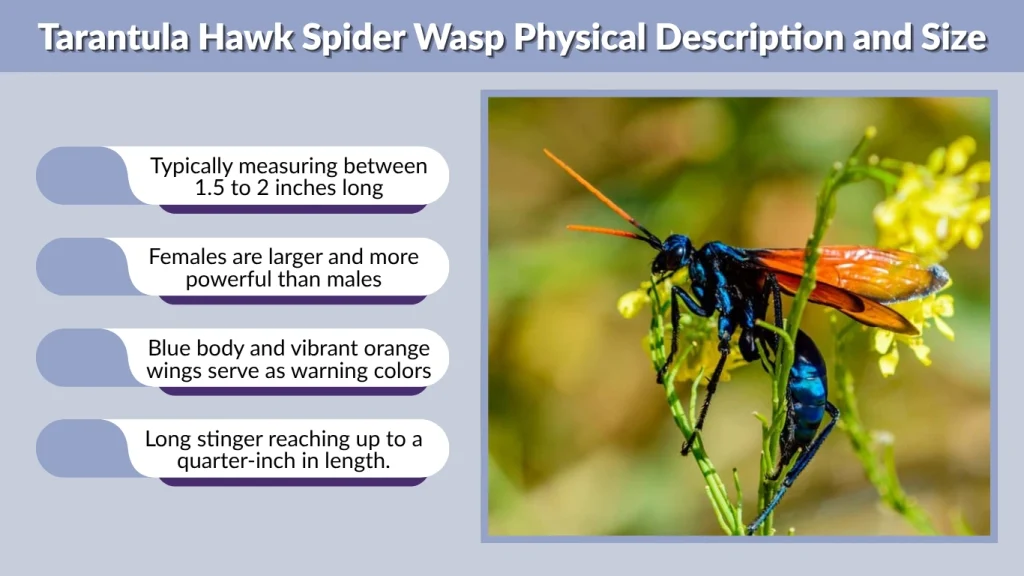 Tarantula Hawk Spider Wasp Physical Description and Size

Typically measuring between 1.5 to 2 inches long

Females are larger and more powerful than males

Blue body and vibrant orange wings serve as warning colors

Long stinger reaching up to a quarter-inch in length.